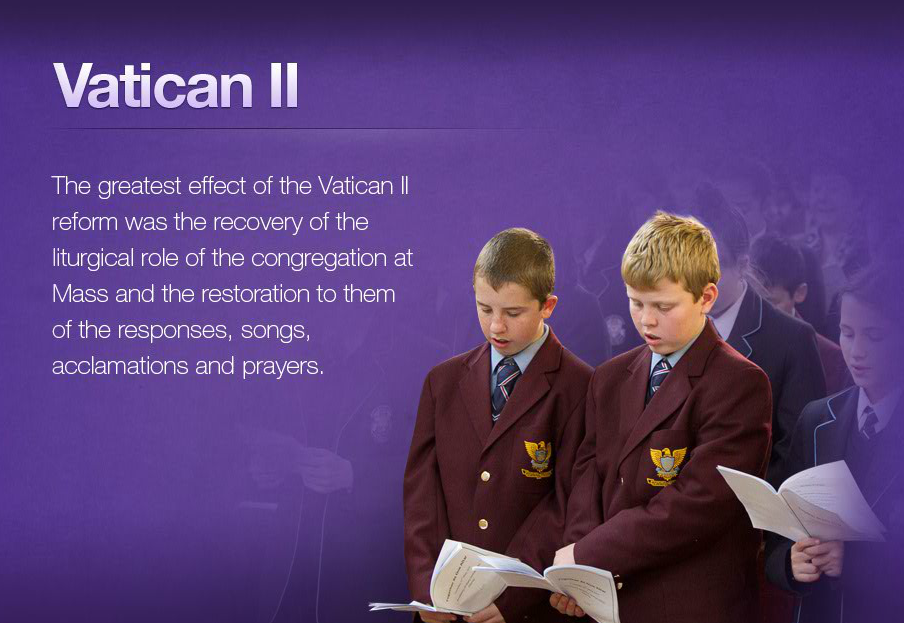 Vatican II

The greatest effect of the Vatican II reform was the recovery of the liturgical role of the congregation at Mass and the restoration to them of the responses, songs, acclamations and prayers.